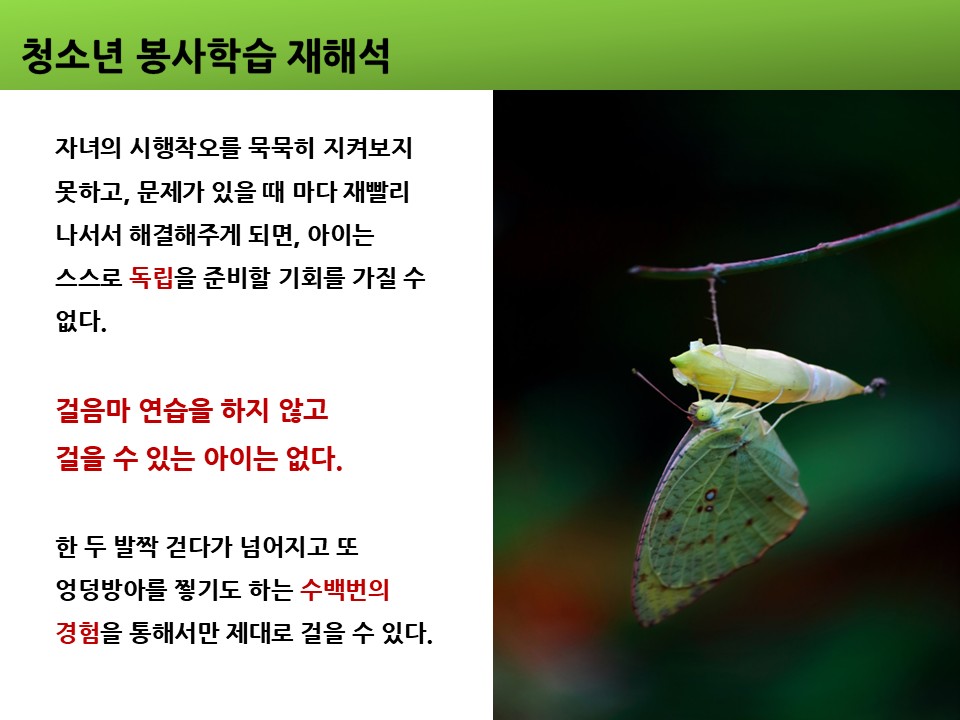 청소년 봉사학습 재해석

자녀의 시행착오를 묵묵히 지켜보지 못하고, 문제가 있을 때 마다 재빨리 나서서 해결해주게 되면, 아이는 스스로 독립을 준비할 기회를 가질 수 없다.

걸음마 연습을 하지 않고 걸을 수 있는 아이는 없다.

한 두 발짝 걷다가 넘어지고 또 엉덩방아를 찧기도 하는 수백번의 경험을 통해서만 제대로 걸을 수 있다.